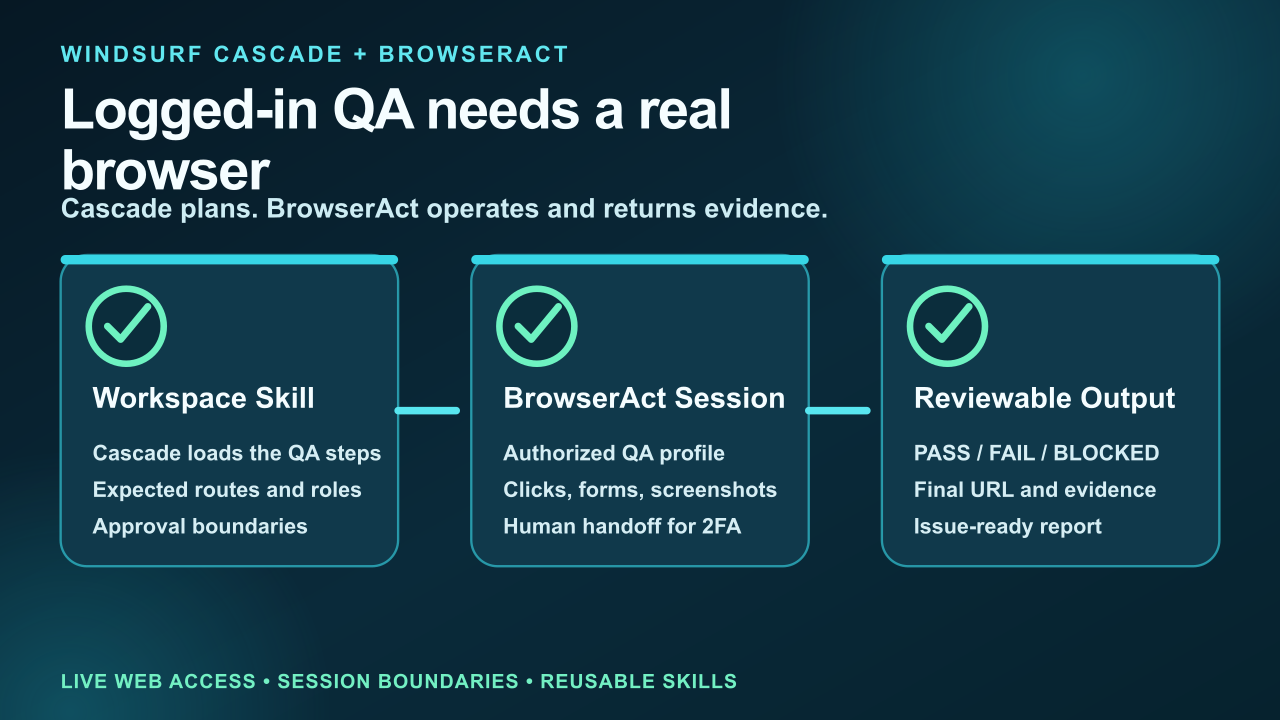 WINDSURF CASCADE + BROWSERACT

Logged-in QA needs a real browser

Cascade plans. BrowserAct operates and returns evidence.

Workspace Skill

Cascade loads the QA steps
Expected routes and roles
Approval boundaries

BrowserAct Session

Authorized QA profile
Clicks, forms, screenshots
Human handoff for 2FA

Reviewable Output

PASS / FAIL / BLOCKED
Final URL and evidence
Issue-ready report

LIVE WEB ACCESS • SESSION BOUNDARIES • REUSABLE SKILLS